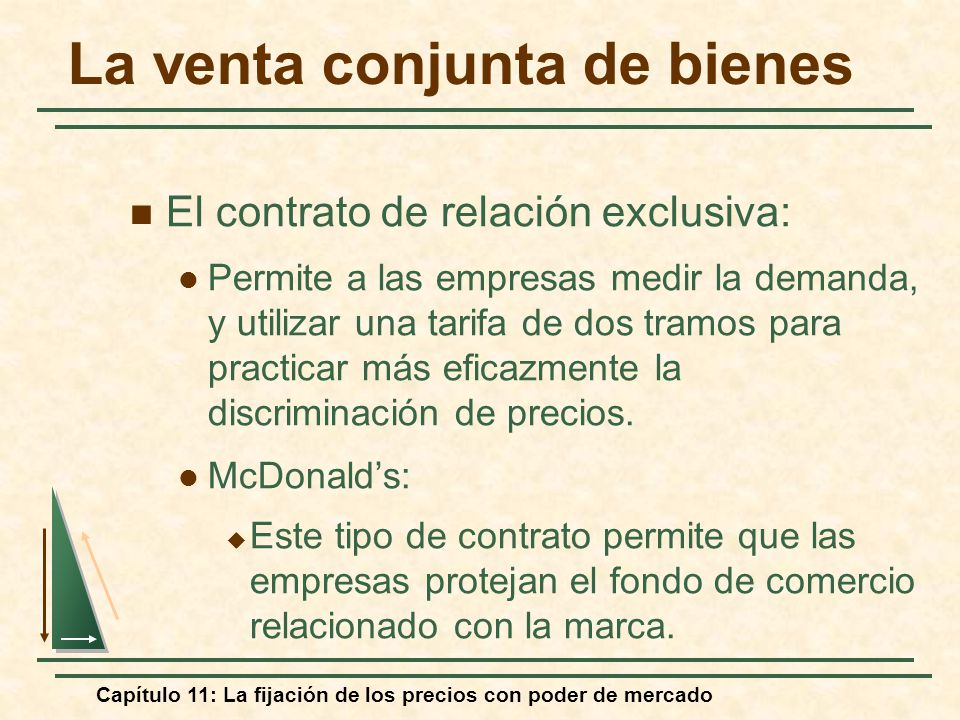 La venta conjunta de bienes

El contrato de relación exclusiva:

Permite a las empresas medir la demanda, y utilizar una tarifa de dos tramos para practicar más eficazmente la discriminación de precios.

McDonald's:

Este tipo de contrato permite que las empresas protejan el fondo de comercio relacionado con la marca.

Capítulo 11: La fijación de los precios con poder de mercado